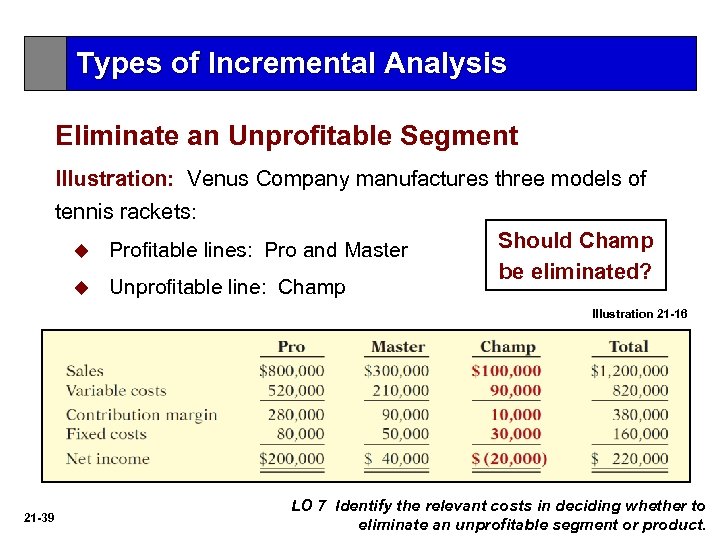 Types of Incremental Analysis

Eliminate an Unprofitable Segment

Illustration: Venus Company manufactures three models of tennis rackets:

◆ Profitable lines: Pro and Master

◆ Unprofitable line: Champ

Should Champ be eliminated?

Illustration 21-16

| | Pro | Master | Champ | Total |
|---|---|---|---|---|
| Sales | \$800,000 | \$300,000 | \$100,000 | \$1,200,000 |
| Variable costs | 520,000 | 210,000 | 90,000 | 820,000 |
| Contribution margin | 280,000 | 90,000 | 10,000 | 380,000 |
| Fixed costs | 80,000 | 50,000 | 30,000 | 160,000 |
| Net income | \$200,000 | \$ 40,000 | \$ (20,000) | \$ 220,000 |

21-39

LO 7 Identify the relevant costs in deciding whether to eliminate an unprofitable segment or product.